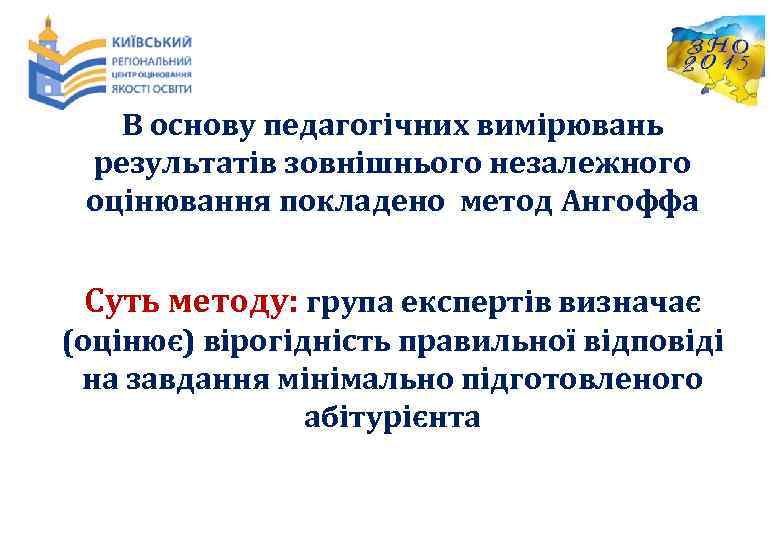 КИЇВСЬКИЙ
РЕГІОНАЛЬНИЙ
ЦЕНТР ОЦІНЮВАННЯ
ЯКОСТІ ОСВІТИ

ЗНО
2015

В основу педагогічних вимірювань результатів зовнішнього незалежного оцінювання покладено метод Ангоффа

Суть методу: група експертів визначає (оцінює) вірогідність правильної відповіді на завдання мінімально підготовленого абітурієнта